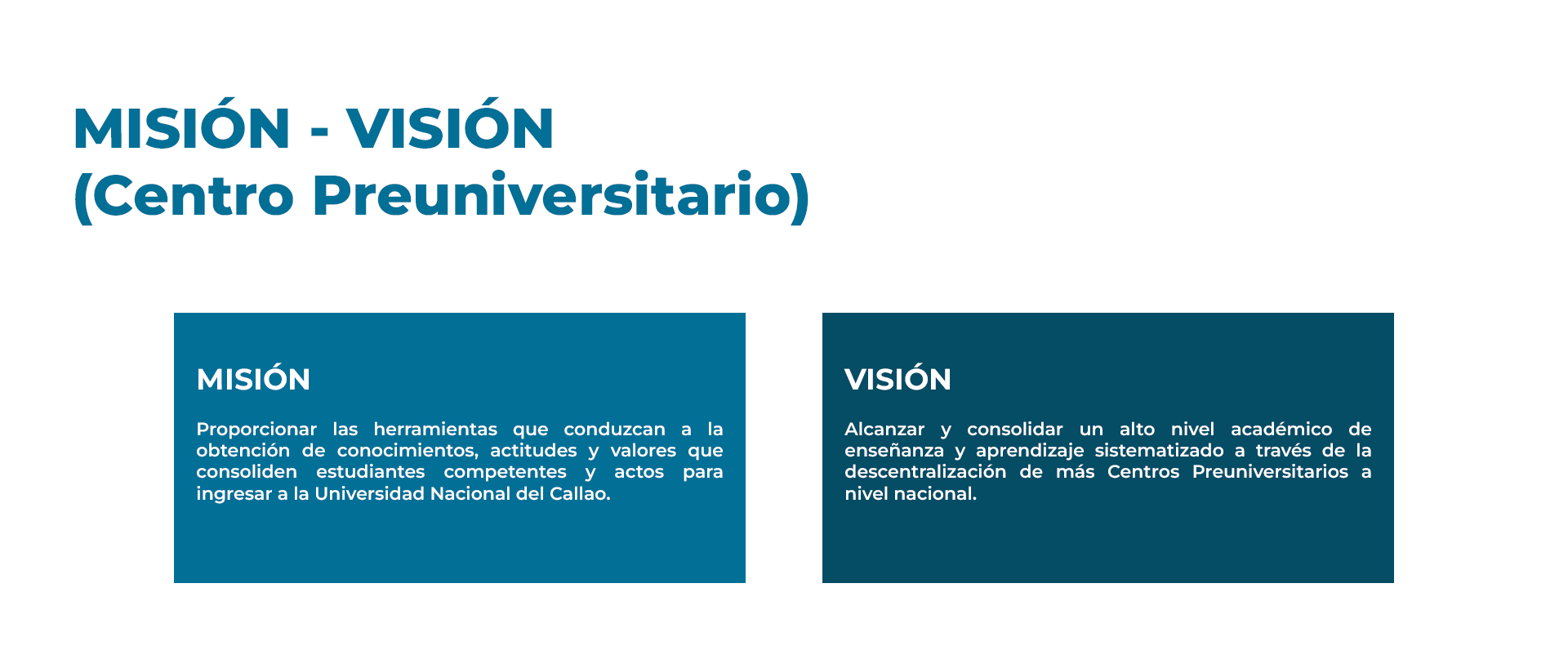 MISIÓN - VISIÓN
(Centro Preuniversitario)

MISIÓN

Proporcionar las herramientas que conduzcan a la obtención de conocimientos, actitudes y valores que consoliden estudiantes competentes y actos para ingresar a la Universidad Nacional del Callao.

VISIÓN

Alcanzar y consolidar un alto nivel académico de enseñanza y aprendizaje sistematizado a través de la descentralización de más Centros Preuniversitarios a nivel nacional.